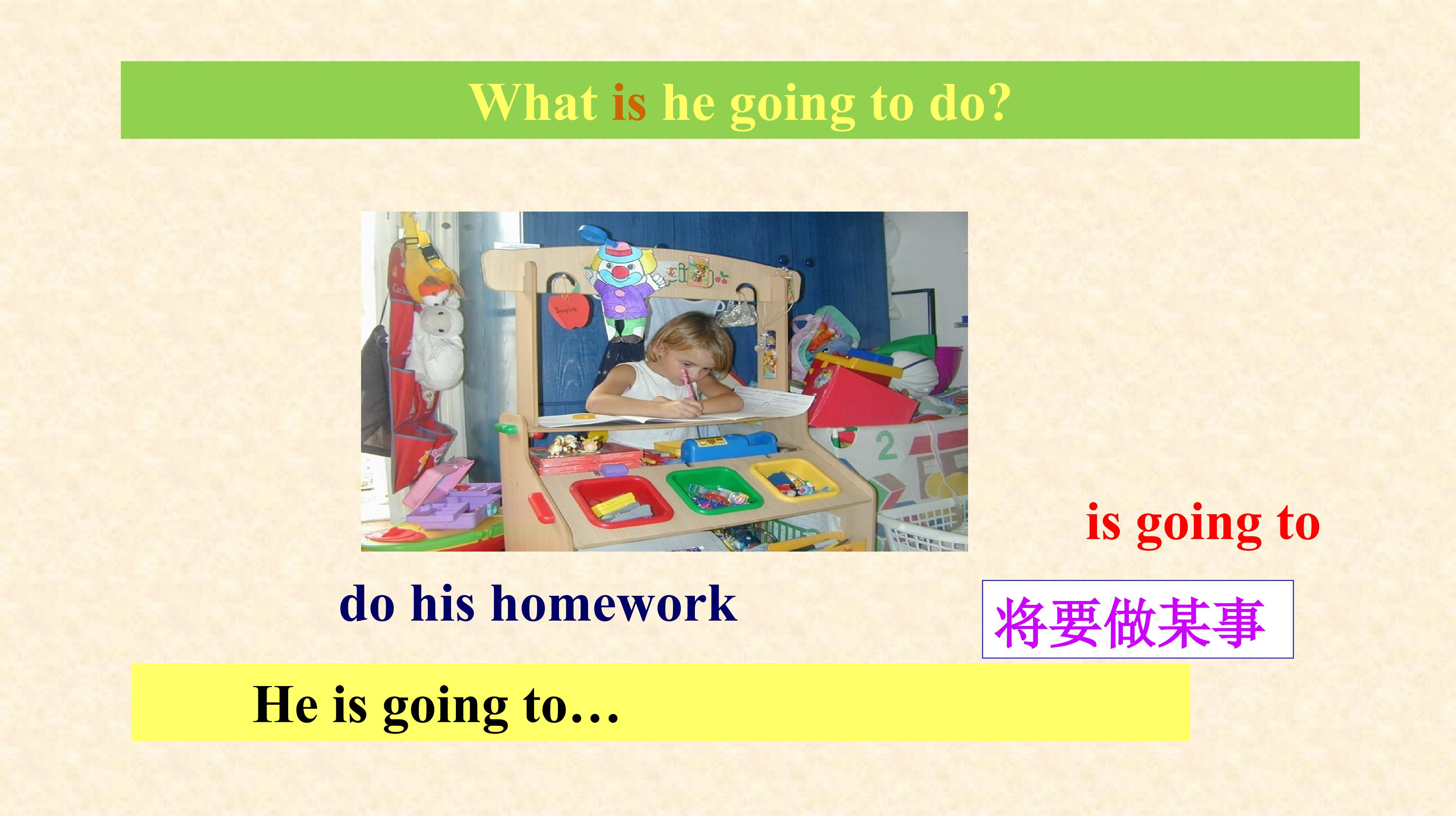 What is he going to do?

is going to

do his homework

将要做某事

He is going to…